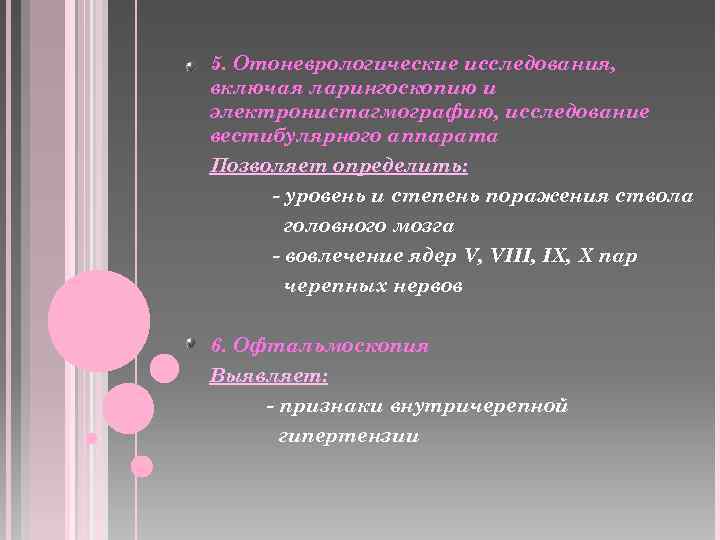 5. Отоневрологические исследования, включая ларингоскопию и электронистагмографию, исследование вестибулярного аппарата

Позволяет определить:

- уровень и степень поражения ствола головного мозга

- вовлечение ядер V, VIII, IX, X пар черепных нервов

6. Офтальмоскопия

Выявляет:

- признаки внутричерепной гипертензии